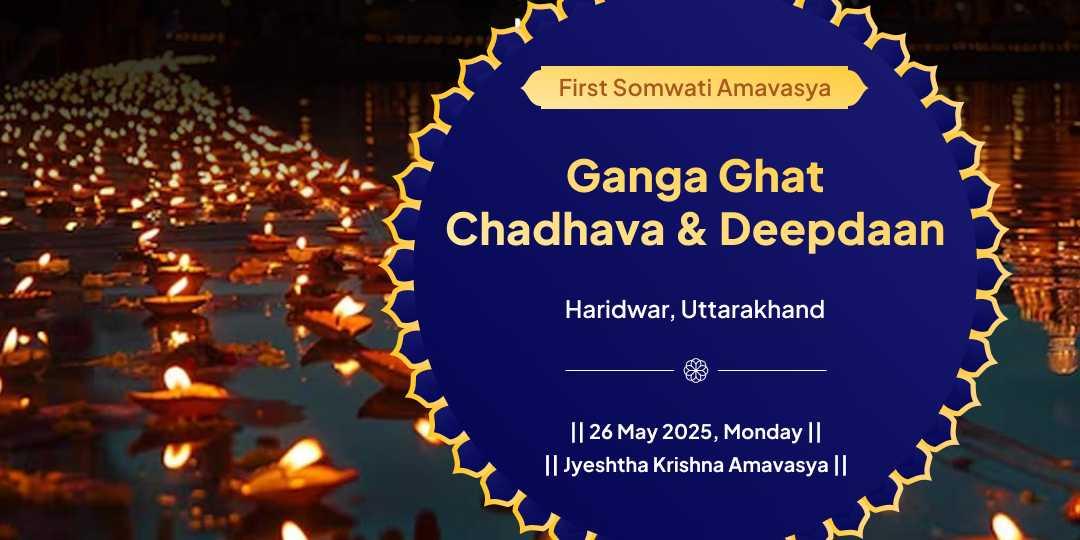 First Somwati Amavasya

Ganga Ghat Chadhava & Deepdaan

Haridwar, Uttarakhand

|| 26 May 2025, Monday ||
|| Jyeshtha Krishna Amavasya ||